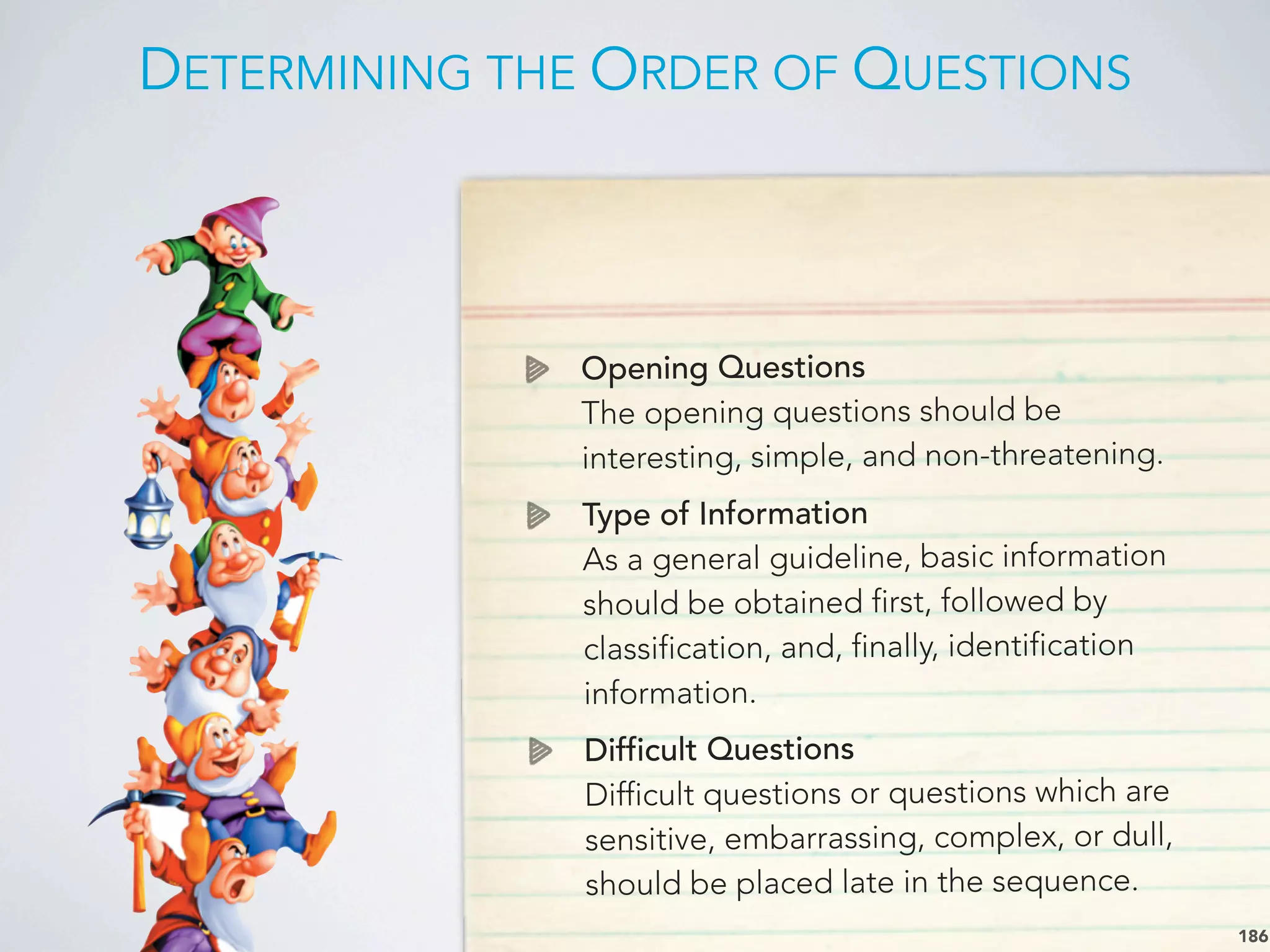 DETERMINING THE ORDER OF QUESTIONS

Opening Questions
The opening questions should be interesting, simple, and non-threatening.

Type of Information
As a general guideline, basic information should be obtained first, followed by classification, and, finally, identification information.

Difficult Questions
Difficult questions or questions which are sensitive, embarrassing, complex, or dull, should be placed late in the sequence.

186